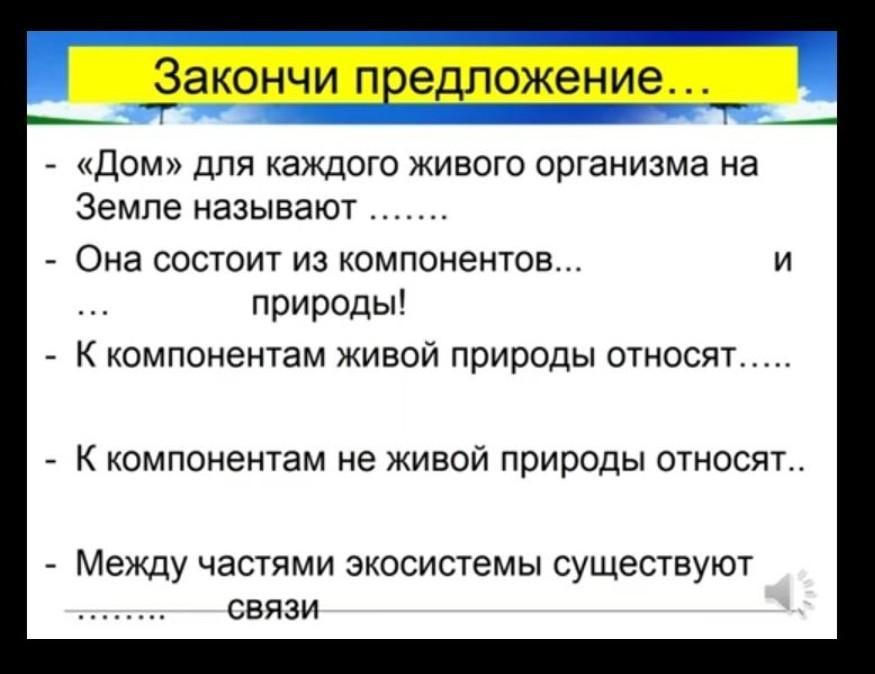 Закончи предложение…

- «Дом» для каждого живого организма на Земле называют …….
- Она состоит из компонентов… и … природы!
- К компонентам живой природы относят…..
- К компонентам не живой природы относят..
- Между частями экосистемы существуют …….. связи